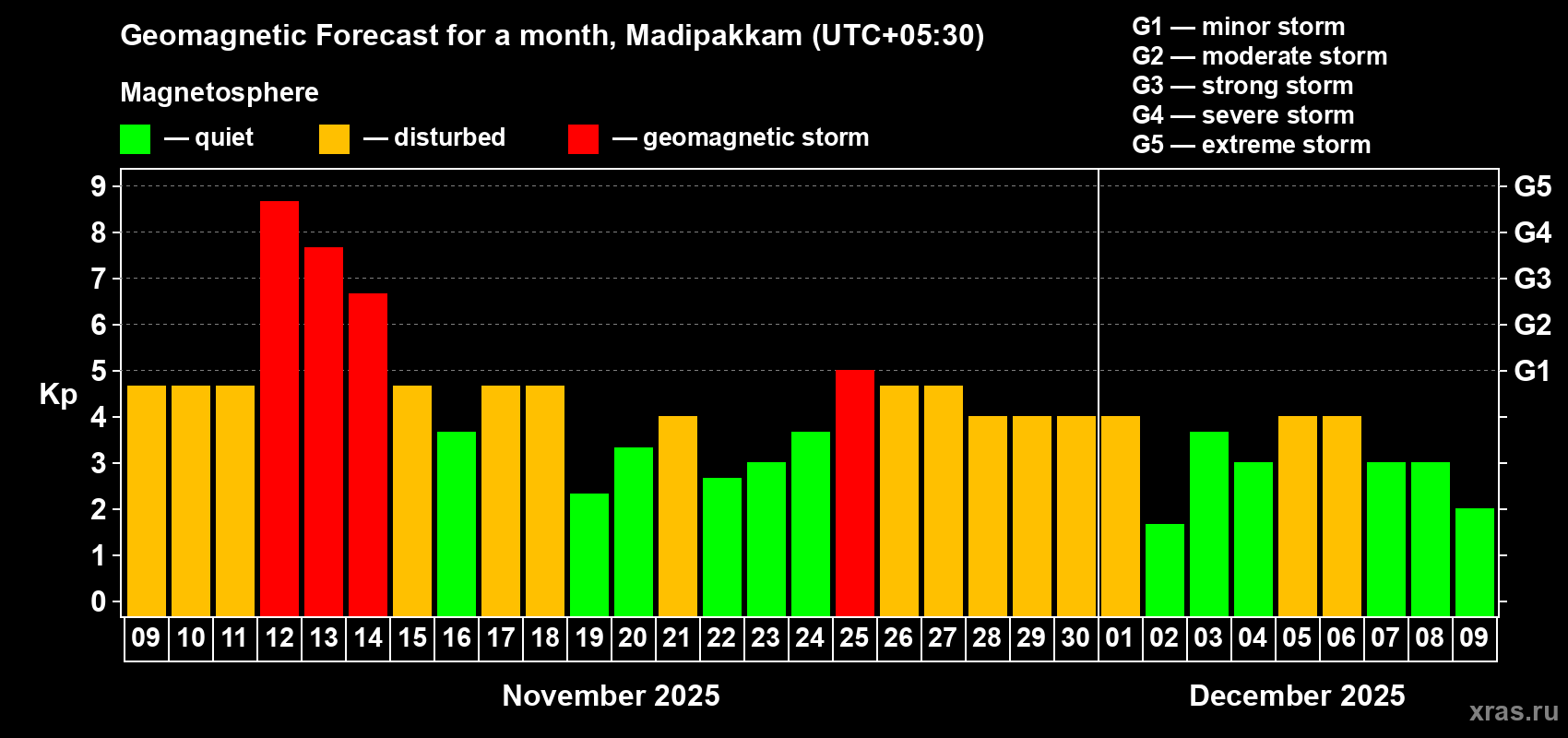 Geomagnetic Forecast for a month, Madipakkam (UTC+05:30)

Magnetosphere

— quiet — disturbed — geomagnetic storm

G1 — minor storm
G2 — moderate storm
G3 — strong storm
G4 — severe storm
G5 — extreme storm

Kp

9
8
7
6
5
4
3
2
1
0

G5
G4
G3
G2
G1

09 10 11 12 13 14 15 16 17 18 19 20 21 22 23 24 25 26 27 28 29 30 01 02 03 04 05 06 07 08 09

November 2025

December 2025

xras.ru